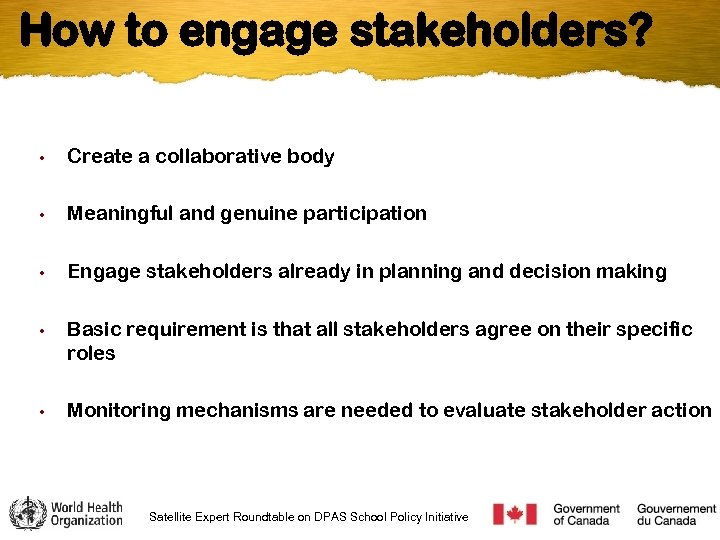 How to engage stakeholders?

• Create a collaborative body

• Meaningful and genuine participation

• Engage stakeholders already in planning and decision making

• Basic requirement is that all stakeholders agree on their specific roles

• Monitoring mechanisms are needed to evaluate stakeholder action

World Health Organization

Satellite Expert Roundtable on DPAS School Policy Initiative

Government of Canada

Gouvernement du Canada